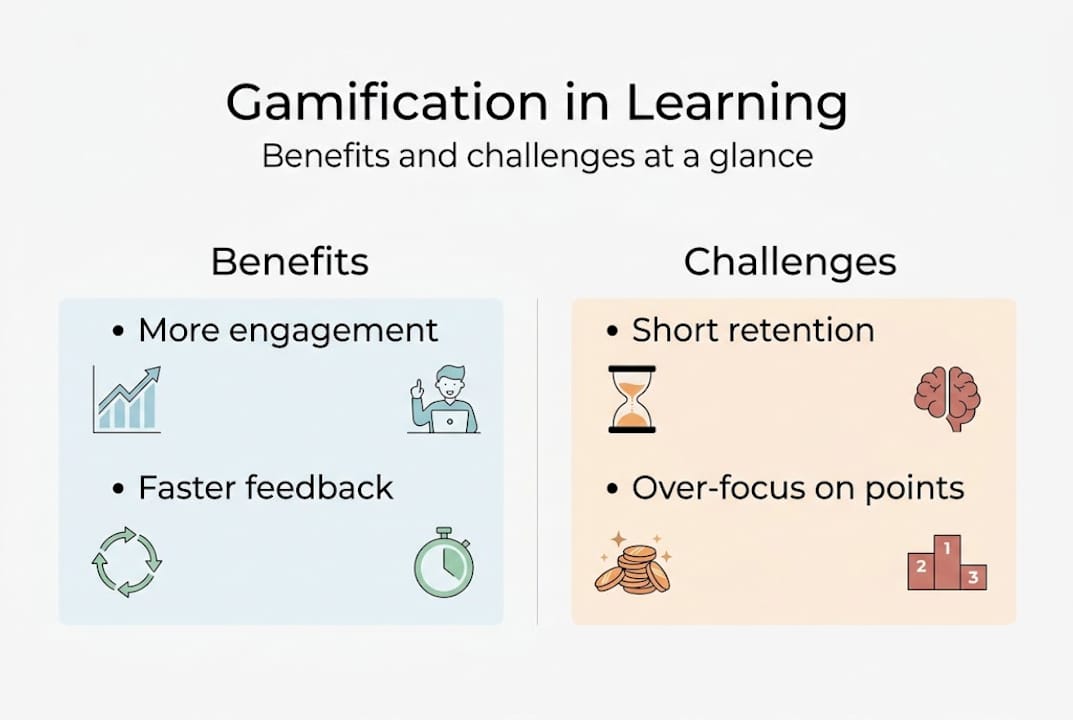 Gamification in Learning
Benefits and challenges at a glance

Benefits

• More engagement

• Faster feedback

Challenges

• Short retention

• Over-focus on points

2 1 3